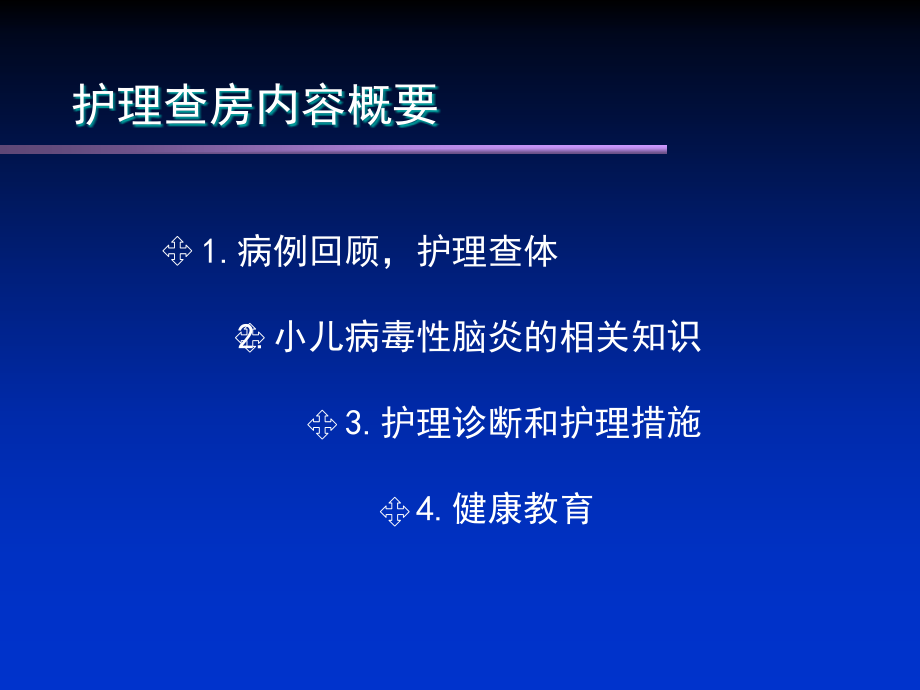 护理查房内容概要

1. 病例回顾，护理查体

2. 小儿病毒性脑炎的相关知识

3. 护理诊断和护理措施

4. 健康教育